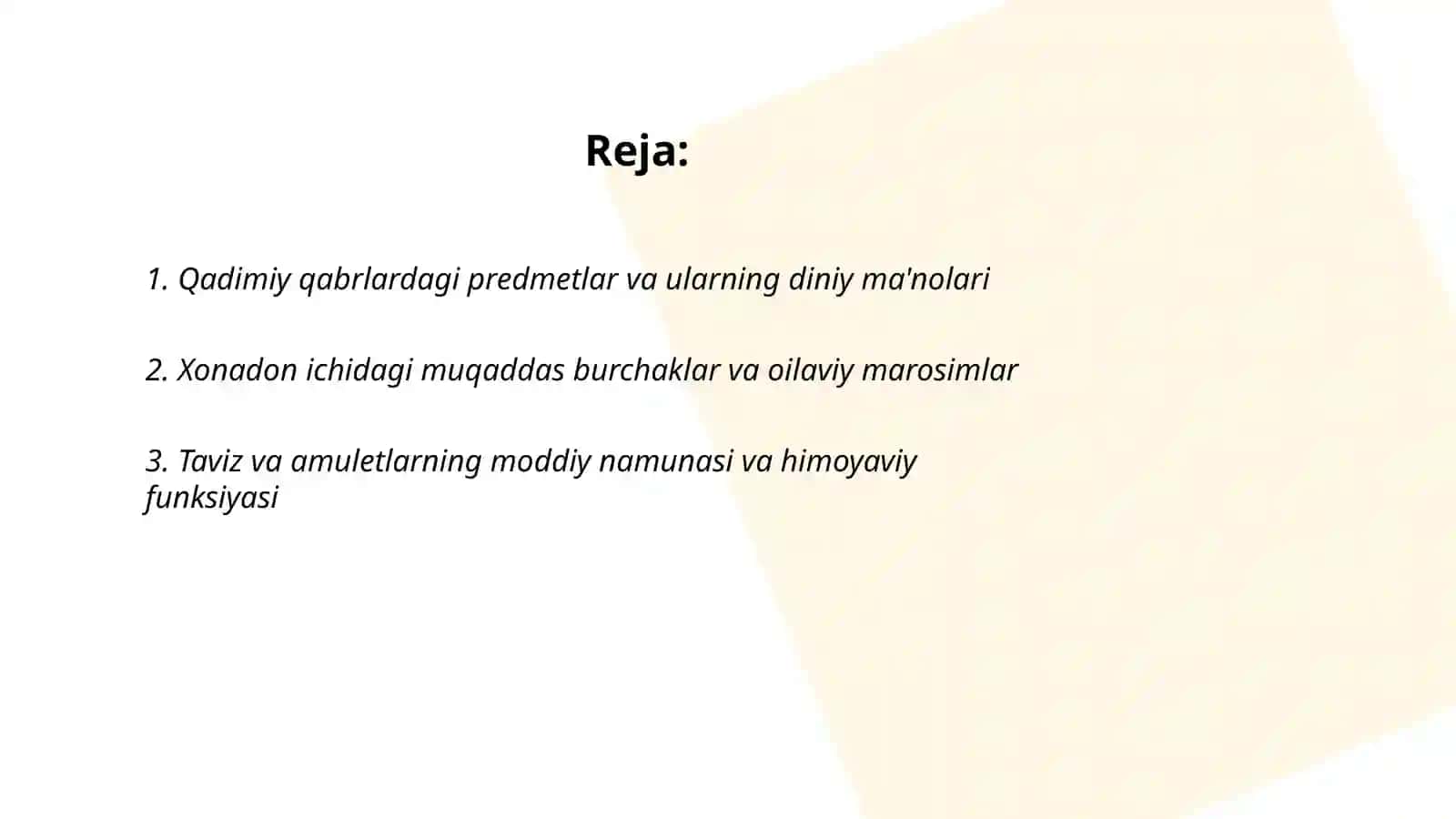 Reja:

1. Qadimiy qabrlardagi predmetlar va ularning diniy ma'nolari

2. Xonadon ichidagi muqaddas burchaklar va oilaviy marosimlar

3. Taviz va amuletlarning moddiy namunasi va himoyaviy funksiyasi